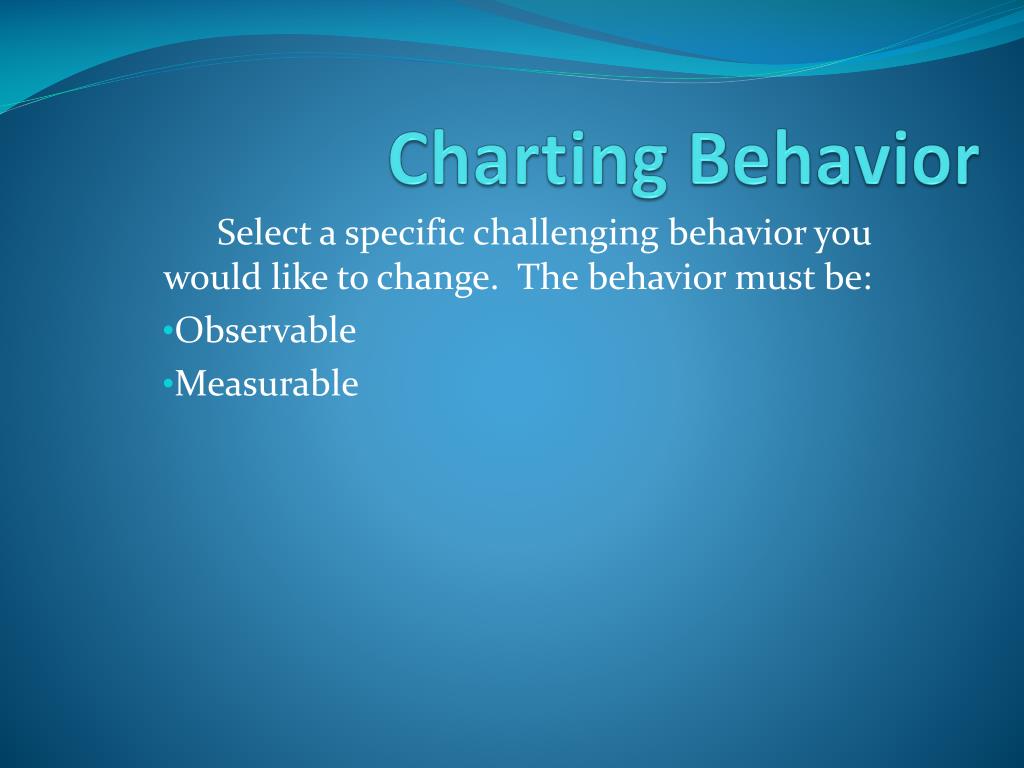 Charting Behavior

Select a specific challenging behavior you would like to change. The behavior must be:

•Observable

•Measurable